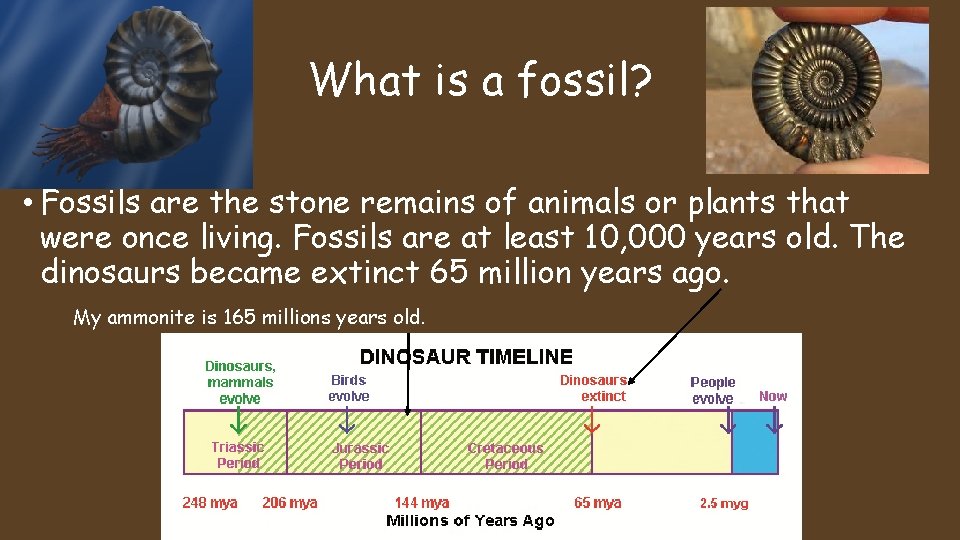 What is a fossil?

• Fossils are the stone remains of animals or plants that were once living. Fossils are at least 10,000 years old. The dinosaurs became extinct 65 million years ago.

My ammonite is 165 millions years old.

DINOSAUR TIMELINE

Dinosaurs, mammals evolve

Birds evolve

Dinosaurs extinct

People evolve

Now

Triassic Period

Jurassic Period

Cretaceous Period

248 mya

206 mya

144 mya

65 mya

2.5 myg

Millions of Years Ago